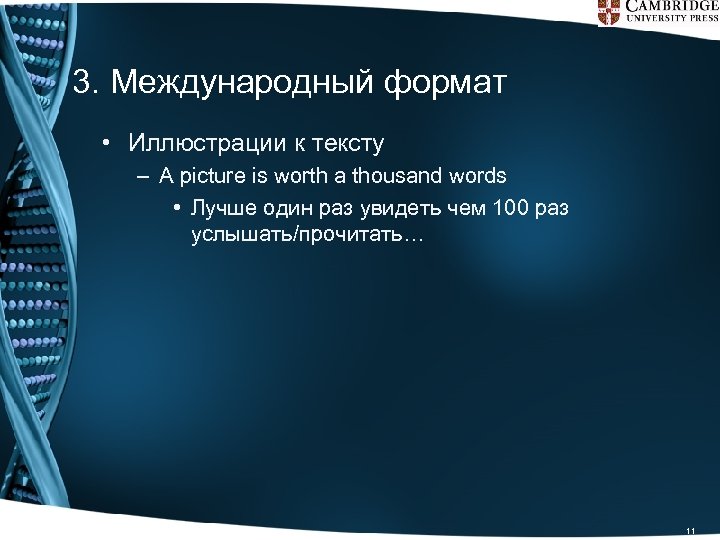 CAMBRIDGE
UNIVERSITY PRESS

3. Международный формат

• Иллюстрации к тексту
– A picture is worth a thousand words
• Лучше один раз увидеть чем 100 раз услышать/прочитать…

11